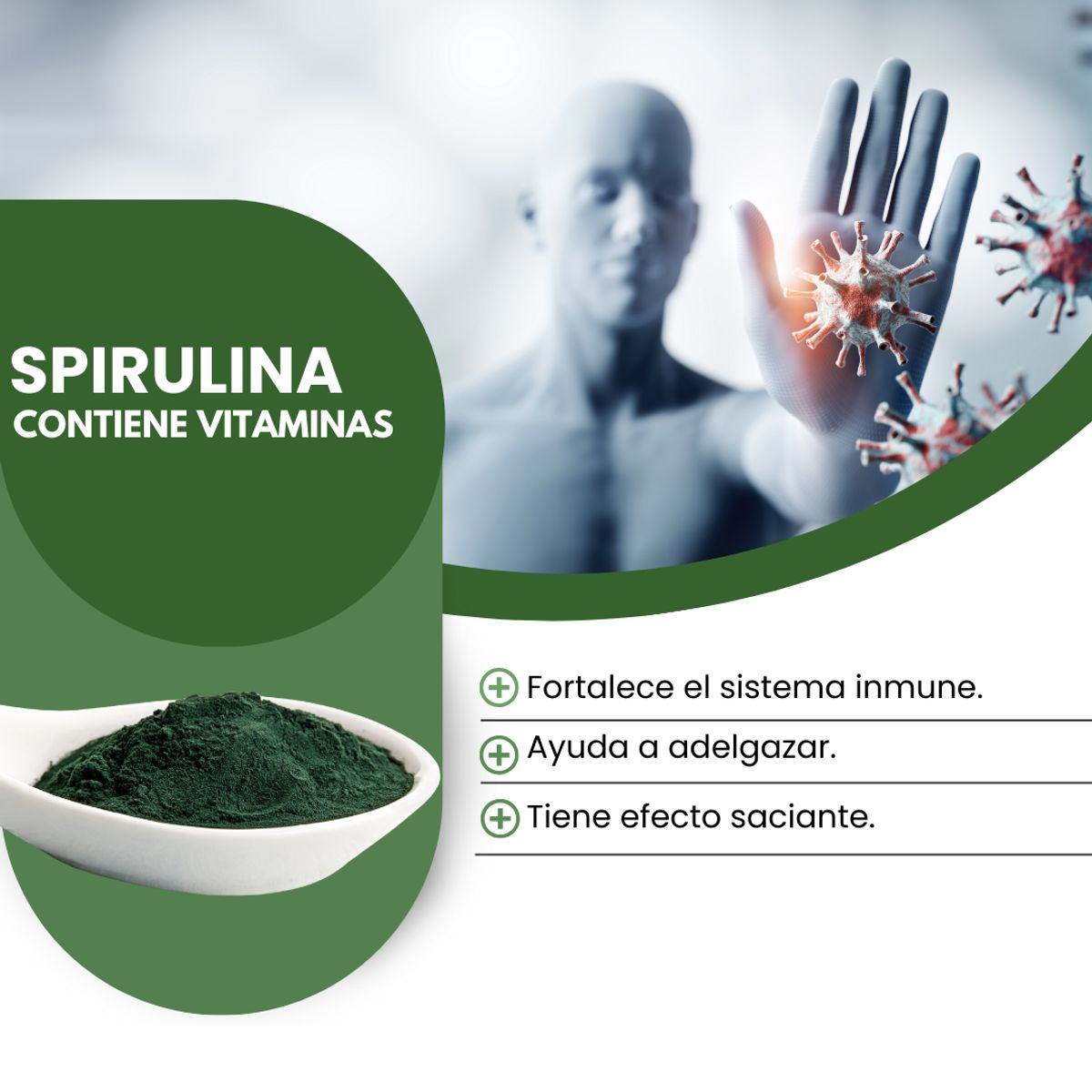 SPIRULINA
CONTIENE VITAMINAS

Fortalece el sistema inmune.

Ayuda a adelgazar.

Tiene efecto saciante.